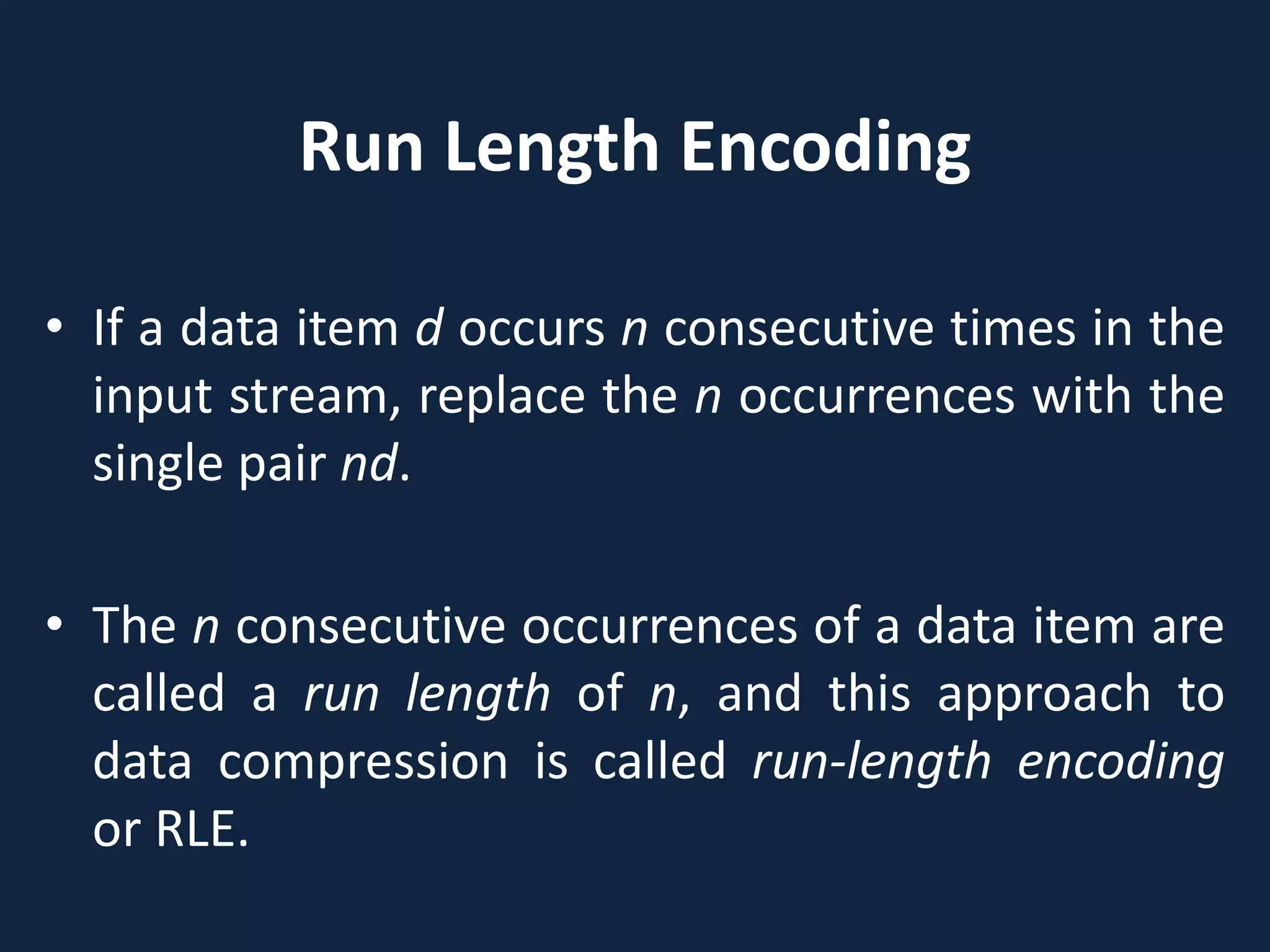 Run Length Encoding

• If a data item d occurs n consecutive times in the input stream, replace the n occurrences with the single pair nd.

• The n consecutive occurrences of a data item are called a run length of n, and this approach to data compression is called run-length encoding or RLE.